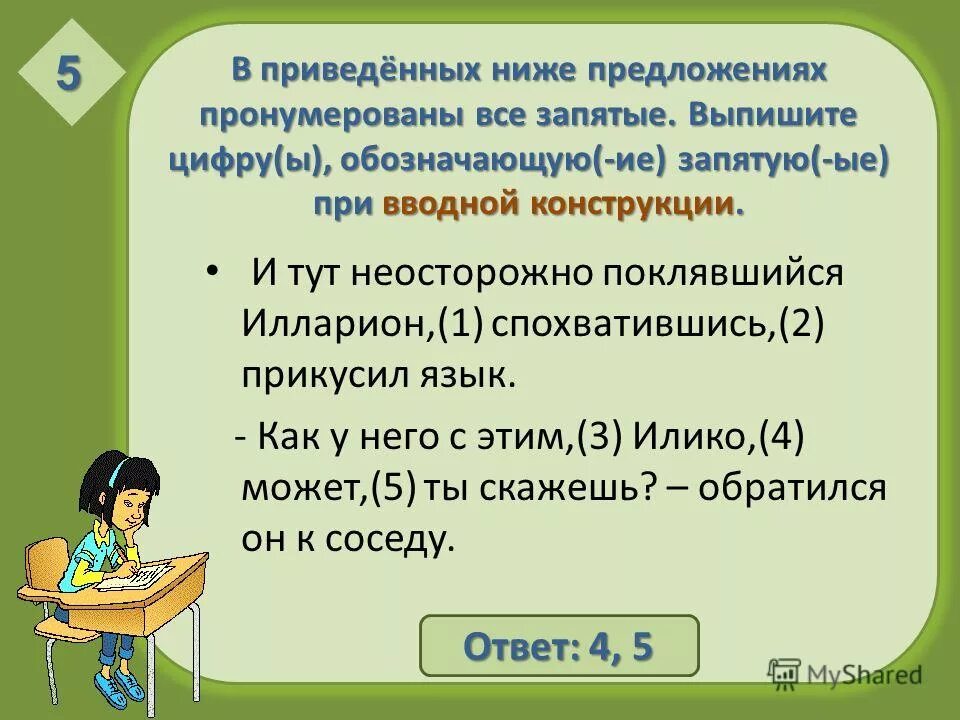 5

В приведённых ниже предложениях пронумерованы все запятые. Выпишите цифру(ы), обозначающую(-ие) запятую(-ые) при вводной конструкции.

• И тут неосторожно поклявшийся Илларион,(1) спохватившись,(2) прикусил язык.

- Как у него с этим,(3) Илико,(4) может,(5) ты скажешь? – обратился он к соседу.

Ответ: 4, 5

MyShared